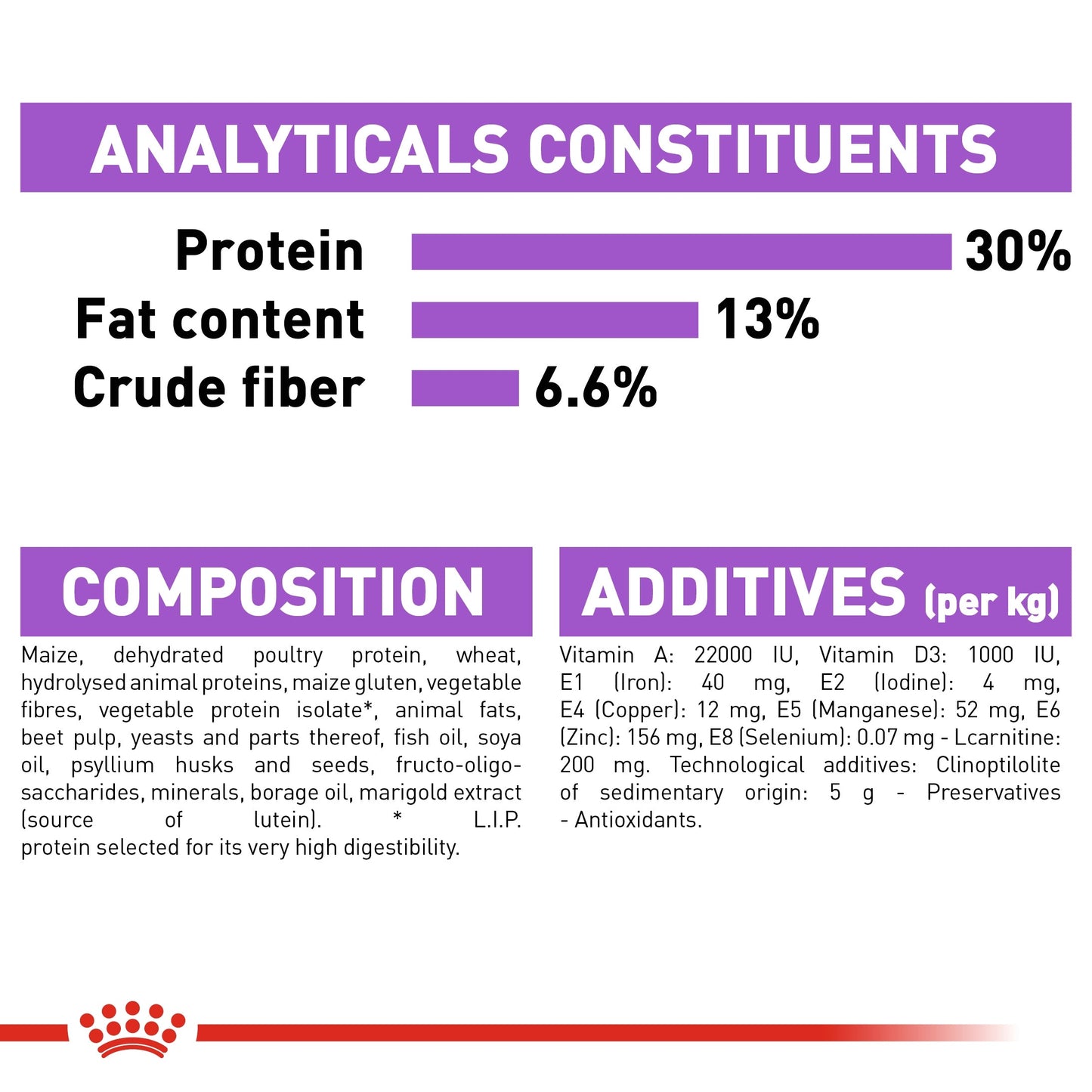 ANALYTICALS CONSTITUENTS

Protein 30%
Fat content 13%
Crude fiber 6.6%

COMPOSITION

Maize, dehydrated poultry protein, wheat, hydrolysed animal proteins, maize gluten, vegetable fibres, vegetable protein isolate*, animal fats, beet pulp, yeasts and parts thereof, fish oil, soya oil, psyllium husks and seeds, fructo-oligo-saccharides, minerals, borage oil, marigold extract (source of lutein). * L.I.P. protein selected for its very high digestibility.

ADDITIVES (per kg)

Vitamin A: 22000 IU, Vitamin D3: 1000 IU, E1 (Iron): 40 mg, E2 (Iodine): 4 mg, E4 (Copper): 12 mg, E5 (Manganese): 52 mg, E6 (Zinc): 156 mg, E8 (Selenium): 0.07 mg - Lcarnitine: 200 mg. Technological additives: Clinoptilolite of sedimentary origin: 5 g - Preservatives - Antioxidants.